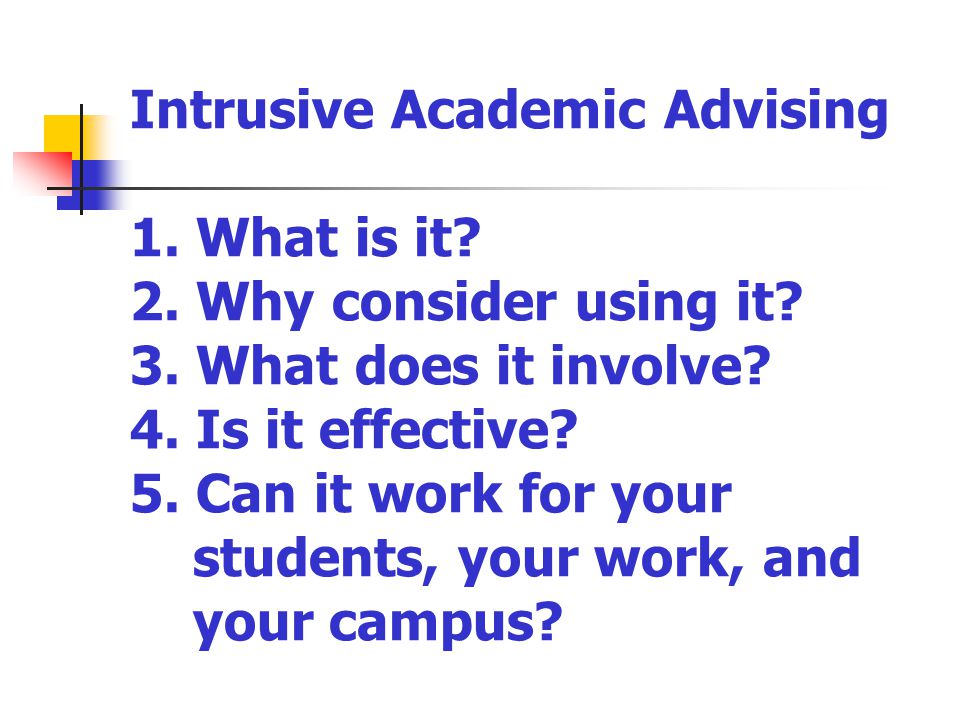 Intrusive Academic Advising

1. What is it?
2. Why consider using it?
3. What does it involve?
4. Is it effective?
5. Can it work for your students, your work, and your campus?